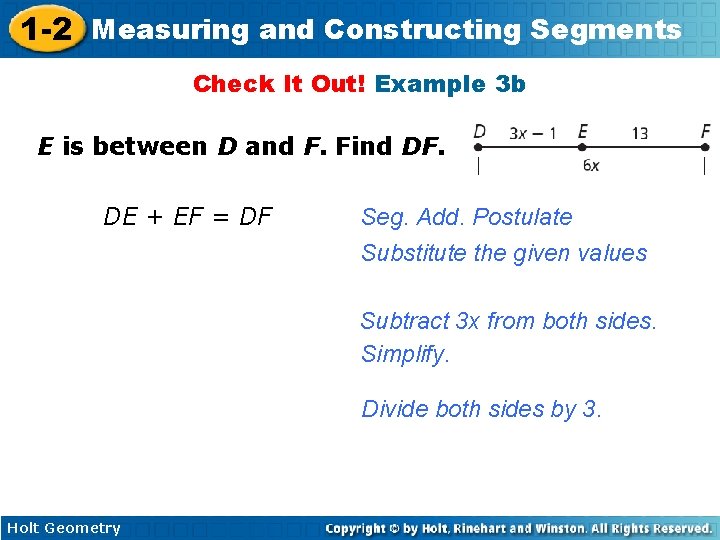 1-2 Measuring and Constructing Segments

Check It Out! Example 3b

E is between D and F. Find DF.

D $3x - 1$ E 13 F
$6x$

$DE + EF = DF$

Seg. Add. Postulate

Substitute the given values

Subtract 3x from both sides.

Simplify.

Divide both sides by 3.

Holt Geometry

Copyright © by Holt, Rinehart and Winston. All Rights Reserved.